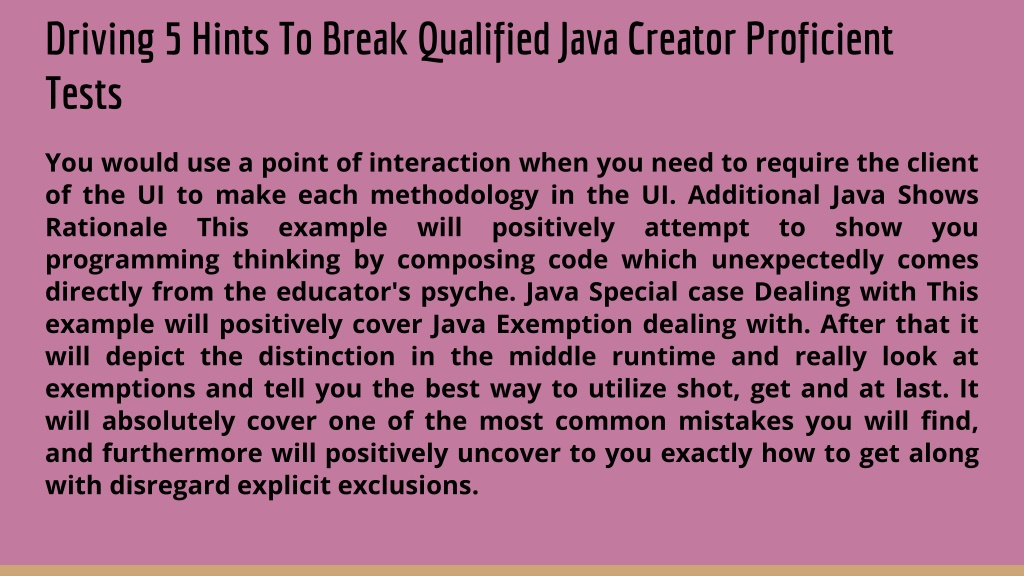 Driving 5 Hints To Break Qualified Java Creator Proficient Tests

You would use a point of interaction when you need to require the client of the UI to make each methodology in the UI. Additional Java Shows Rationale This example will positively attempt to show you programming thinking by composing code which unexpectedly comes directly from the educator's psyche. Java Special case Dealing with This example will positively cover Java Exemption dealing with. After that it will depict the distinction in the middle runtime and really look at exemptions and tell you the best way to utilize shot, get and at last. It will absolutely cover one of the most common mistakes you will find, and furthermore will positively uncover to you exactly how to get along with disregard explicit exclusions.